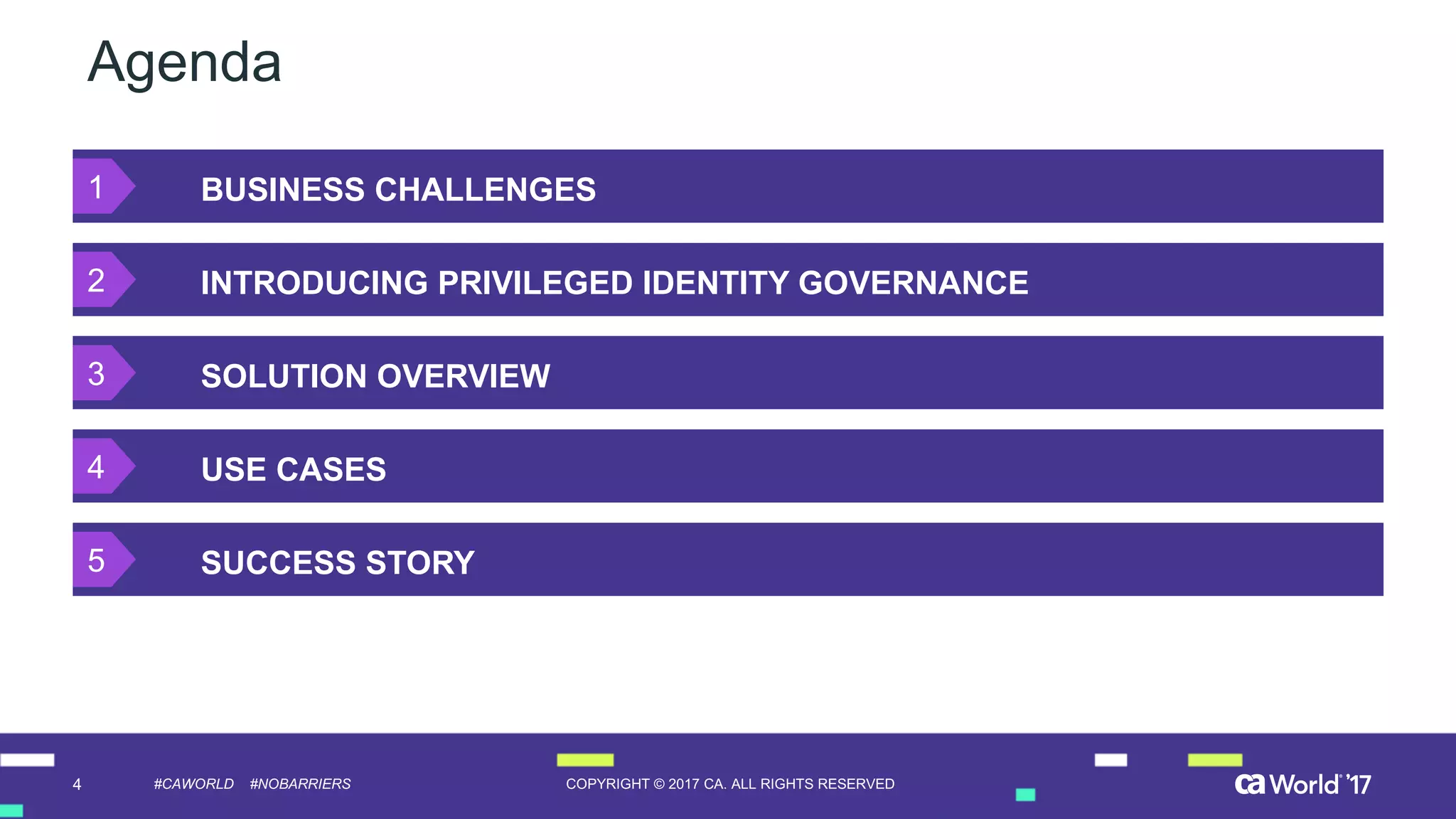 Agenda

1 BUSINESS CHALLENGES

2 INTRODUCING PRIVILEGED IDENTITY GOVERNANCE

3 SOLUTION OVERVIEW

4 USE CASES

5 SUCCESS STORY

4 #CAWORLD #NOBARRIERS COPYRIGHT © 2017 CA. ALL RIGHTS RESERVED ca World '17